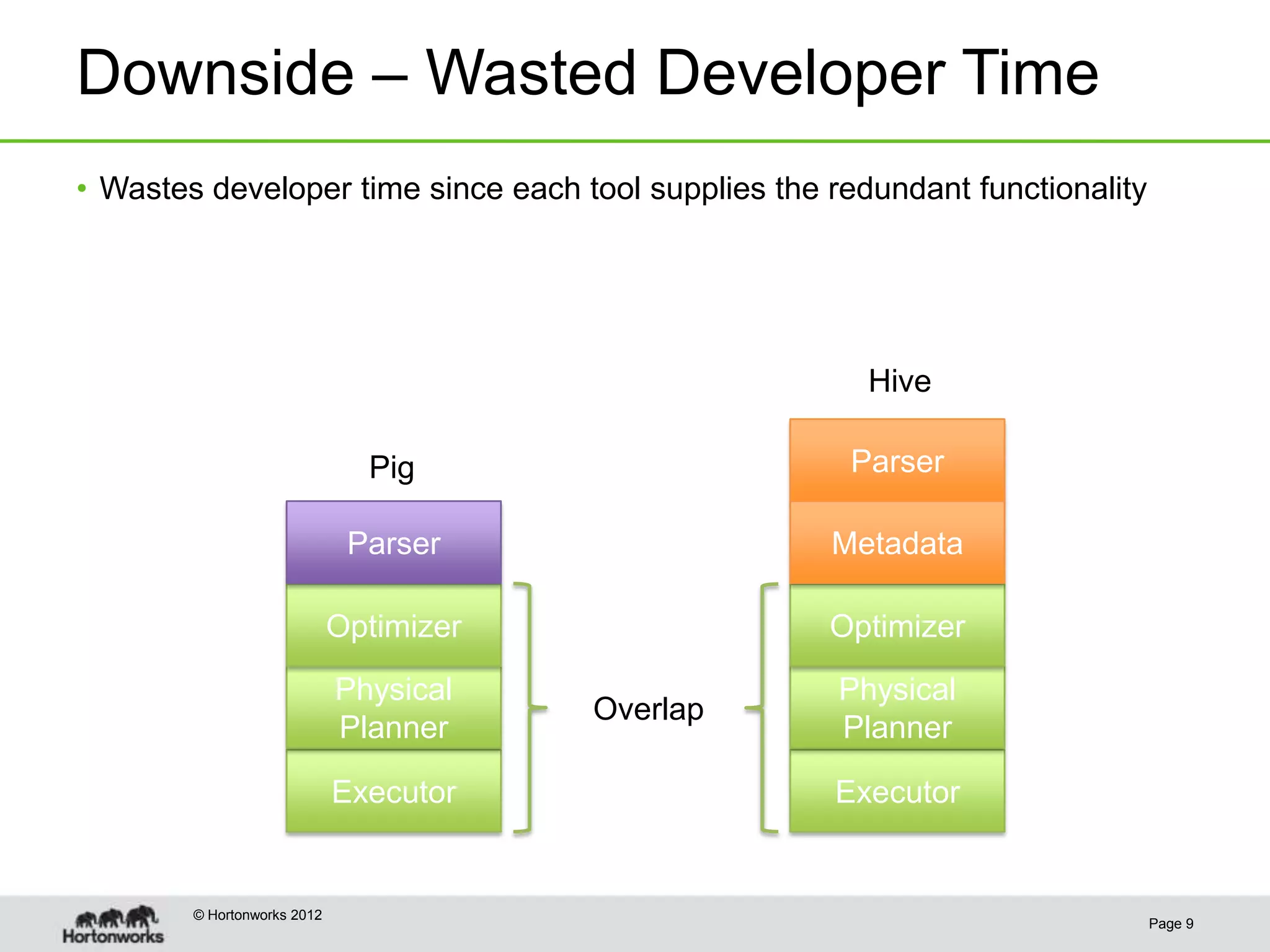 Downside – Wasted Developer Time

• Wastes developer time since each tool supplies the redundant functionality

Pig

Parser
Optimizer
Physical Planner
Executor

Overlap

Hive

Parser
Metadata
Optimizer
Physical Planner
Executor

Hortonworks

© Hortonworks 2012

Page 9